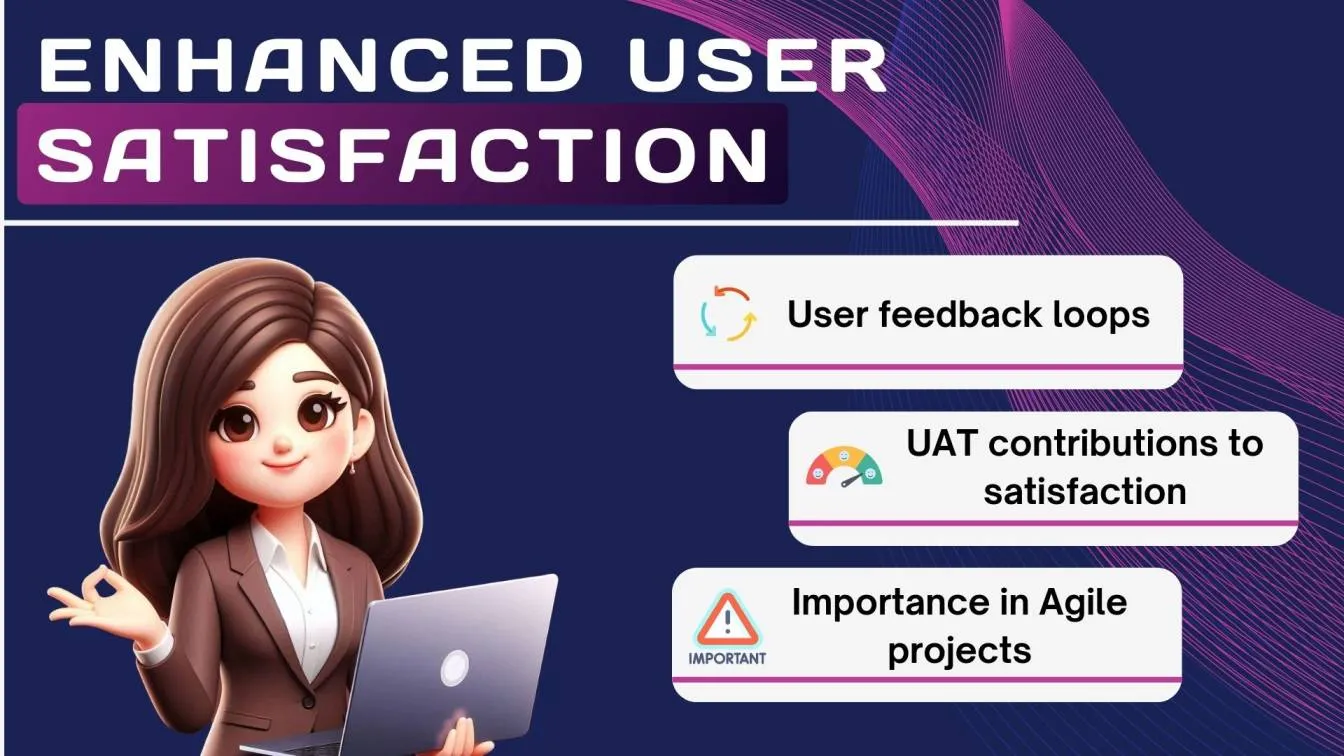 ENHANCED USER SATISFACTION

User feedback loops

UAT contributions to satisfaction

IMPORTANT

Importance in Agile projects